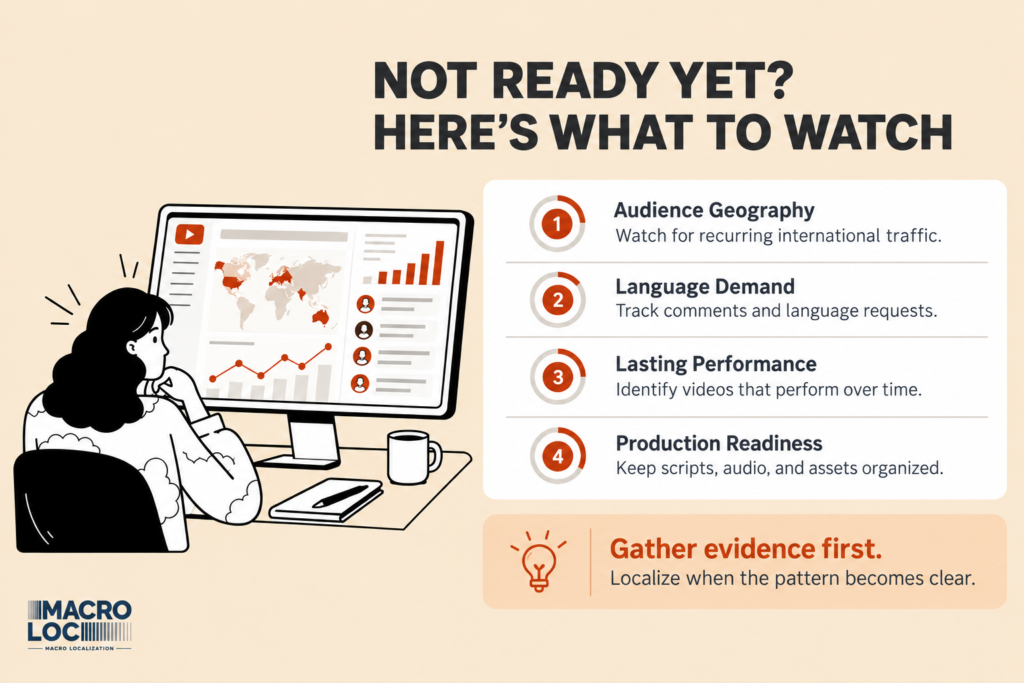 NOT READY YET?
HERE'S WHAT TO WATCH

1 Audience Geography
Watch for recurring international traffic.

2 Language Demand
Track comments and language requests.

3 Lasting Performance
Identify videos that perform over time.

4 Production Readiness
Keep scripts, audio, and assets organized.

Gather evidence first.
Localize when the pattern becomes clear.

MACRO LOC
MACRO LOCALIZATION